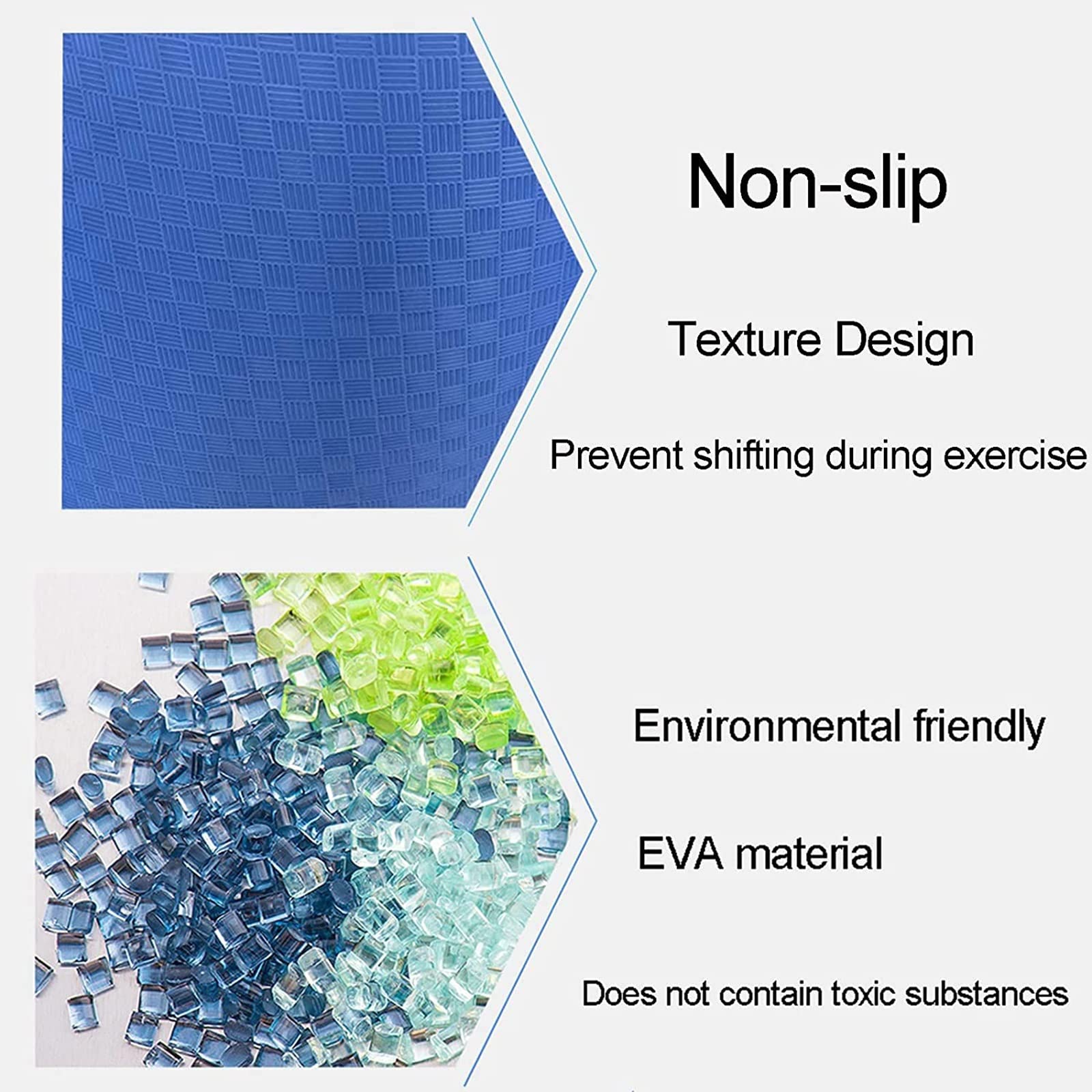 Non-slip

Texture Design

Prevent shifting during exercise

Environmental friendly

EVA material

Does not contain toxic substances